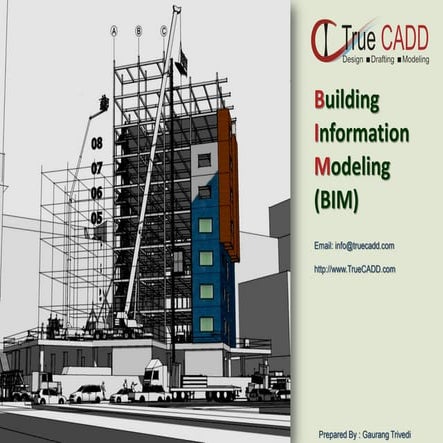 A B C

08
07
06
05

True CADD
Design ■Drafting ■Modeling

Building
Information
Modeling
(BIM)

Email: info@truecadd.com

http://www.TrueCADD.com

Prepared By : Gaurang Trivedi